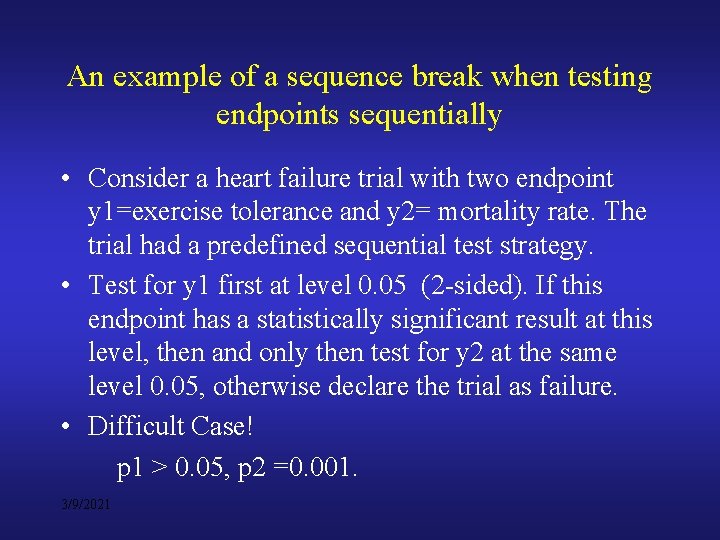 An example of a sequence break when testing endpoints sequentially

• Consider a heart failure trial with two endpoint y1=exercise tolerance and y2= mortality rate. The trial had a predefined sequential test strategy.

• Test for y1 first at level 0.05 (2-sided). If this endpoint has a statistically significant result at this level, then and only then test for y2 at the same level 0.05, otherwise declare the trial as failure.

• Difficult Case!

p1 > 0.05, p2 =0.001.

3/9/2021